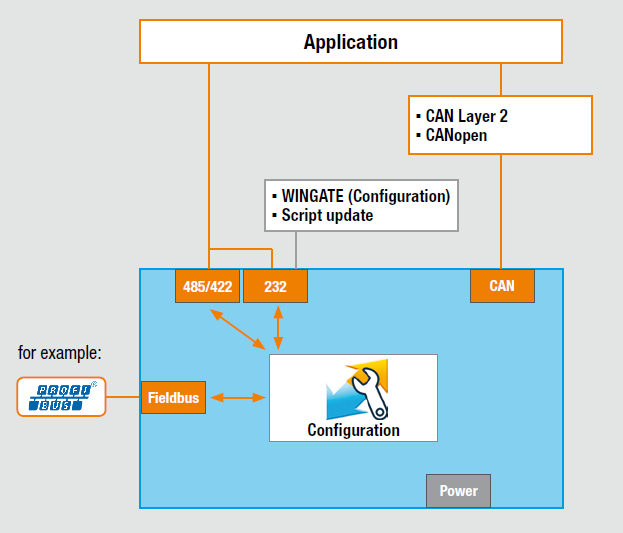 Application

▪ CAN Layer 2
▪ CANopen

▪ WINGATE (Configuration)
▪ Script update

485/422

232

CAN

for example:

PROFI BUS

Fieldbus

Configuration

Power